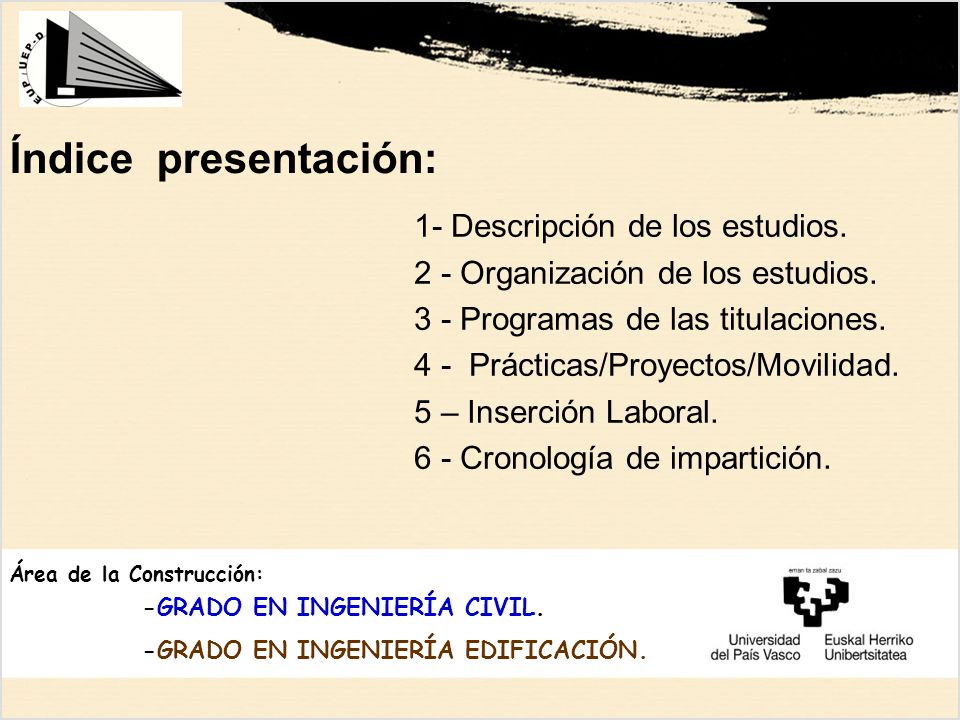 EUP / UEP-D

Índice presentación:

1- Descripción de los estudios.
2 - Organización de los estudios.
3 - Programas de las titulaciones.
4 - Prácticas/Proyectos/Movilidad.
5 – Inserción Laboral.
6 - Cronología de impartición.

Área de la Construcción:
-GRADO EN INGENIERÍA CIVIL.
-GRADO EN INGENIERÍA EDIFICACIÓN.

eman ta zabal zazu
Universidad del País Vasco
Euskal Herriko Unibertsitatea